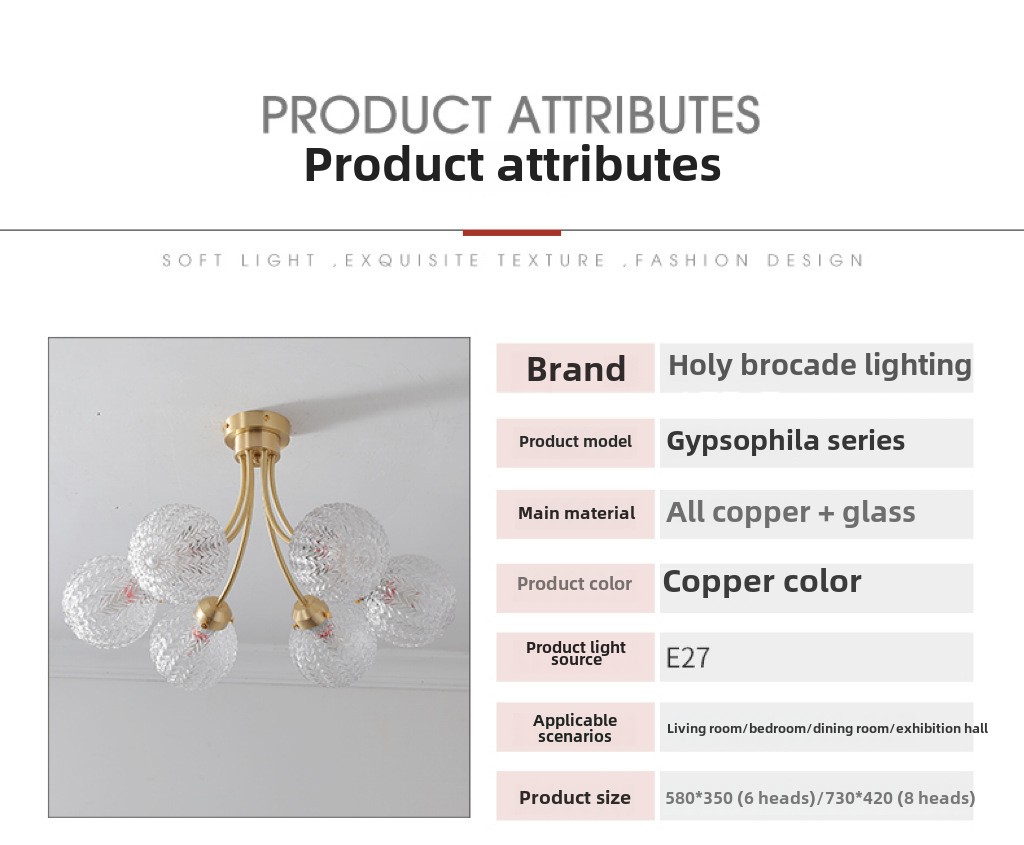 PRODUCT ATTRIBUTES
Product attributes

SOFT LIGHT ,EXQUISITE TEXTURE ,FASHION DESIGN

| Brand | Holy brocade lighting |
|---|---|
| Product model | Gypsophila series |
| Main material | All copper + glass |
| Product color | Copper color |
| Product light source | E27 |
| Applicable scenarios | Living room/bedroom/dining room/exhibition hall |
| Product size | 580*350 (6 heads)/730*420 (8 heads) |